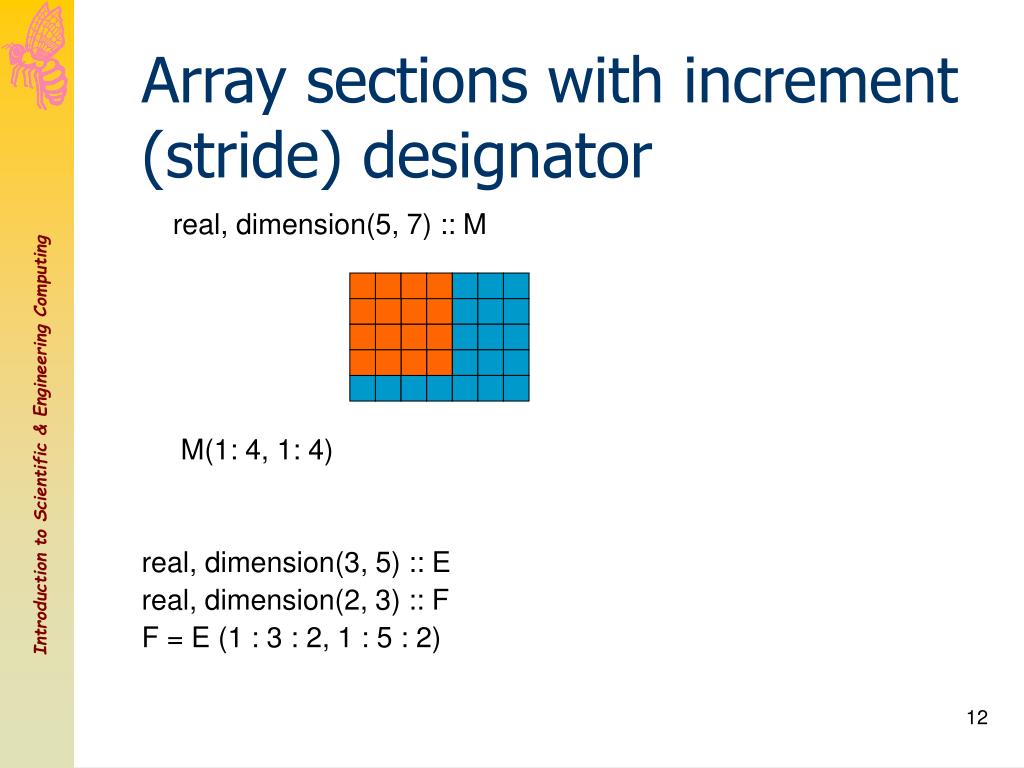 Introduction to Scientific & Engineering Computing

Array sections with increment (stride) designator

real, dimension(5, 7) :: M

M(1: 4, 1: 4)

real, dimension(3, 5) :: E
real, dimension(2, 3) :: F
F = E (1 : 3 : 2, 1 : 5 : 2)

12